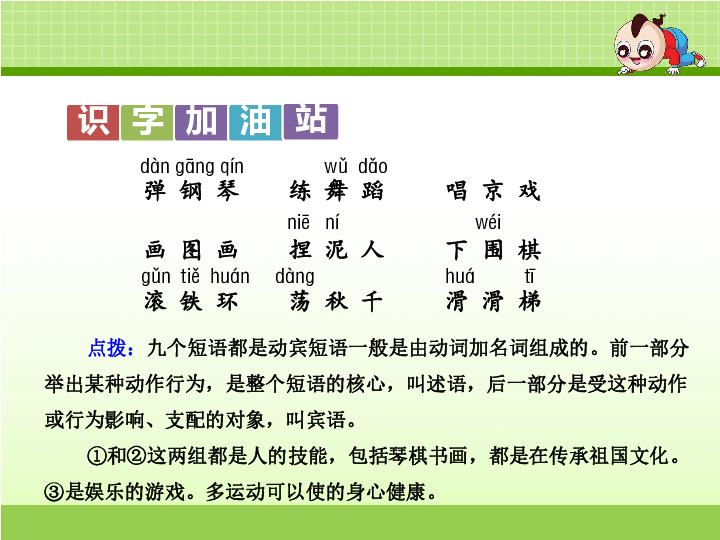 识字加油站

dàn gāng qín　　wǔ dǎo
弹 钢 琴　　练 舞 蹈　　唱 京 戏

niē ní　　wéi
画 图 画　　捏 泥 人　　下 围 棋

gǔn tiě huán　　dàng　　huá tī
滚 铁 环　　荡 秋 千　　滑 滑 梯

点拨：九个短语都是动宾短语一般是由动词加名词组成的。前一部分举出某种动作行为，是整个短语的核心，叫述语，后一部分是受这种动作或行为影响、支配的对象，叫宾语。

①和②这两组都是人的技能，包括琴棋书画，都是在传承祖国文化。③是娱乐的游戏。多运动可以使的身心健康。